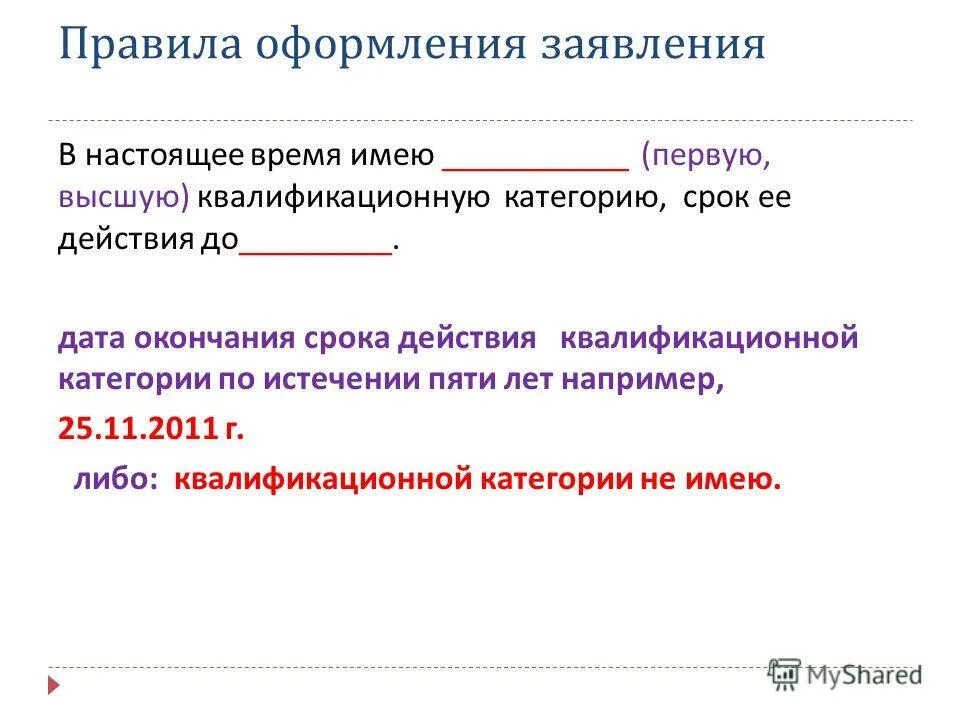 Правила оформления заявления

В настоящее время имею ___________ (первую, высшую) квалификационную категорию, срок ее действия до_________.

дата окончания срока действия квалификационной категории по истечении пяти лет например,

25.11.2011 г.

либо: квалификационной категории не имею.

MyShared